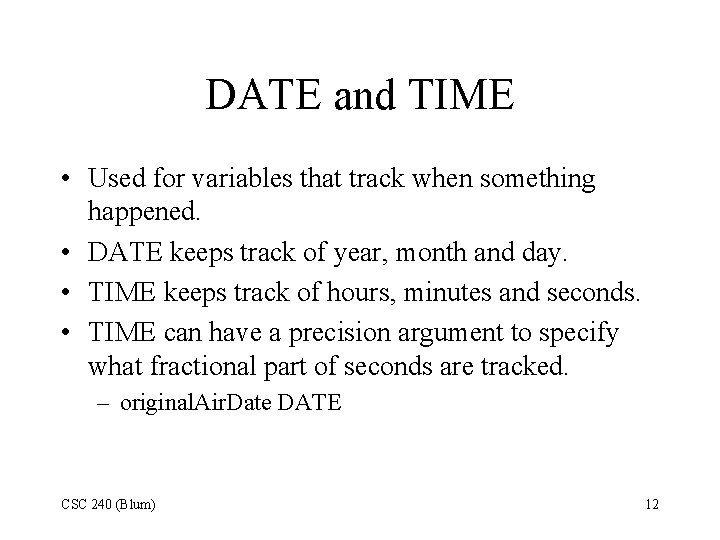 DATE and TIME

• Used for variables that track when something happened.
• DATE keeps track of year, month and day.
• TIME keeps track of hours, minutes and seconds.
• TIME can have a precision argument to specify what fractional part of seconds are tracked.
– originalAirDate DATE

CSC 240 (Blum)

12